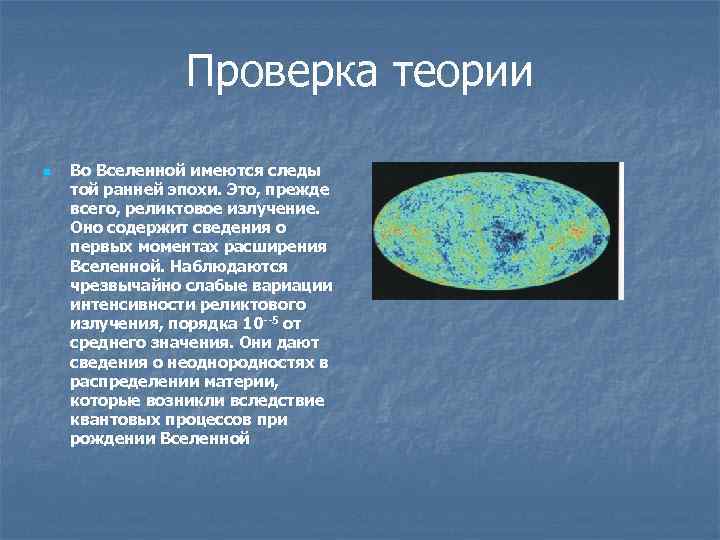 Проверка теории

Во Вселенной имеются следы той ранней эпохи. Это, прежде всего, реликтовое излучение. Оно содержит сведения о первых моментах расширения Вселенной. Наблюдаются чрезвычайно слабые вариации интенсивности реликтового излучения, порядка $10^{-5}$ от среднего значения. Они дают сведения о неоднородностях в распределении материи, которые возникли вследствие квантовых процессов при рождении Вселенной